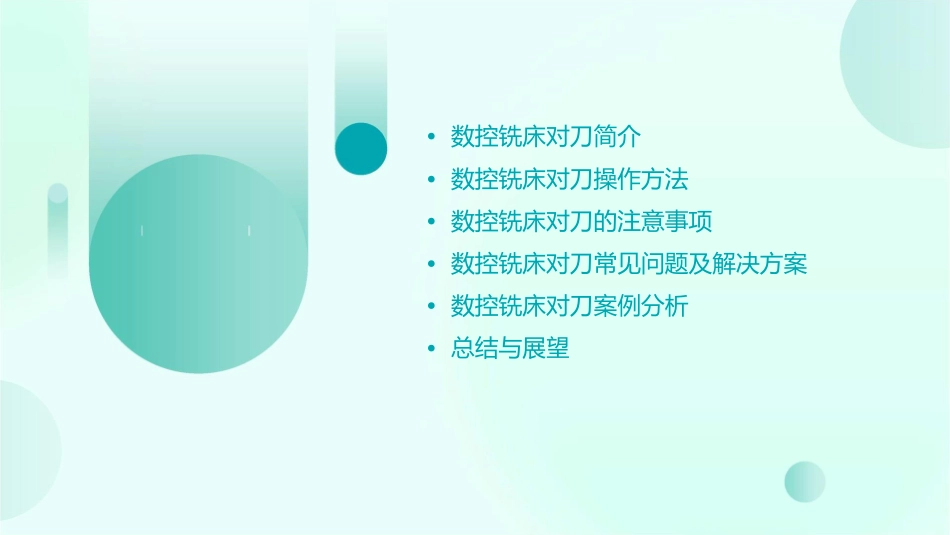 • 数控铣床对刀简介
• 数控铣床对刀操作方法
• 数控铣床对刀的注意事项
• 数控铣床对刀常见问题及解决方案
• 数控铣床对刀案例分析
• 总结与展望